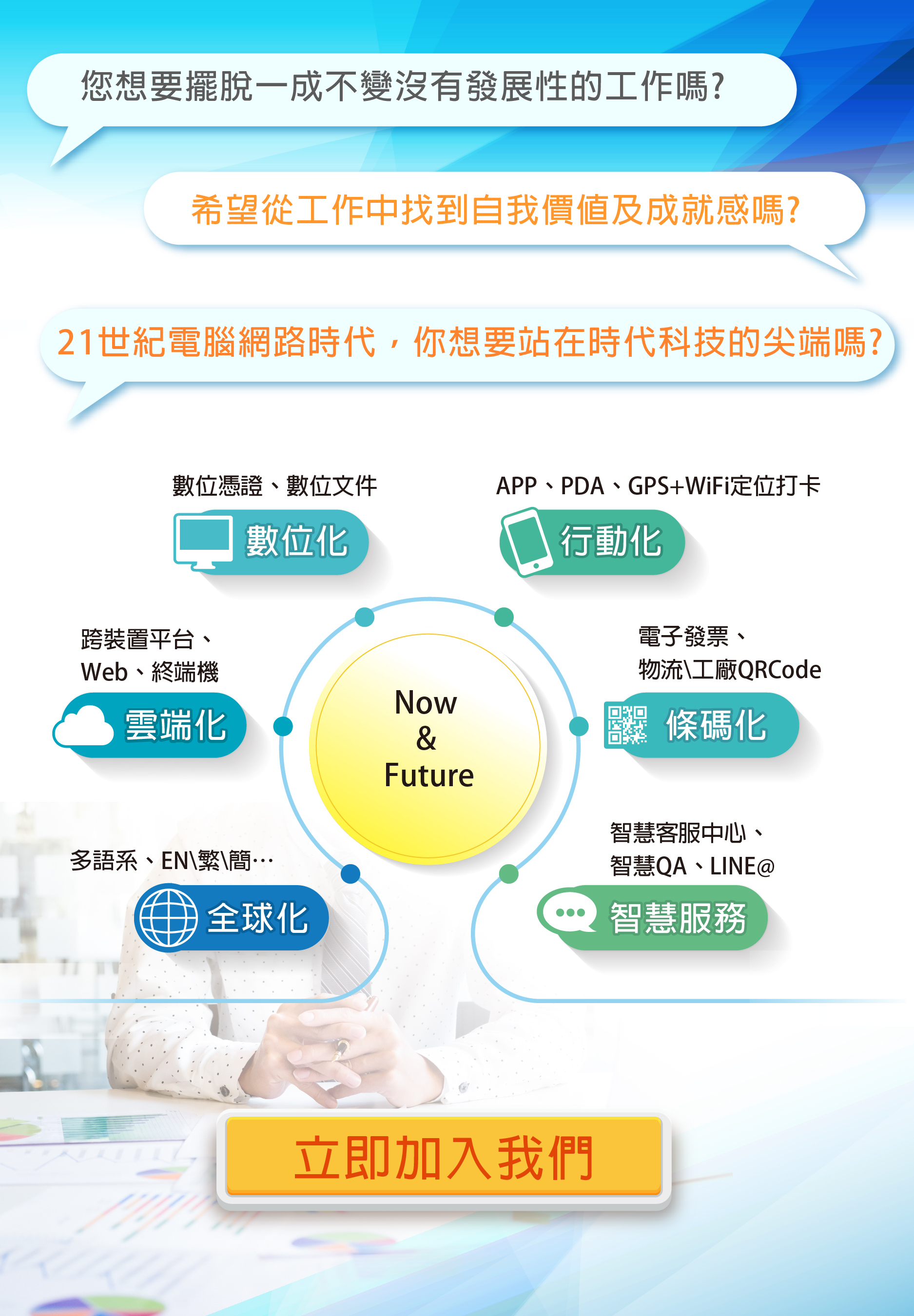 您想要擺脫一成不變沒有發展性的工作嗎?

希望從工作中找到自我價值及成就感嗎?

21世紀電腦網路時代，你想要站在時代科技的尖端嗎?

數位憑證、數位文件

數位化

APP、PDA、GPS+WiFi定位打卡

行動化

跨裝置平台、Web、終端機

雲端化

Now & Future

電子發票、物流\工廠QRCode

條碼化

多語系、EN\繁\簡…

全球化

智慧客服中心、智慧QA、LINE@

智慧服務

立即加入我們